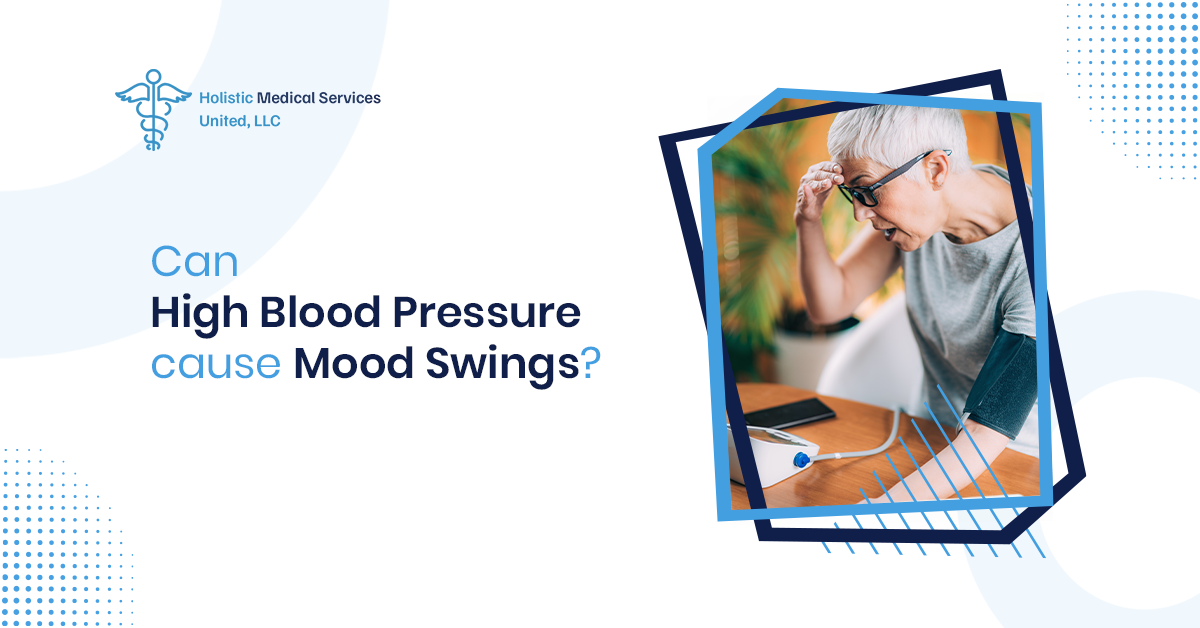 Holistic Medical Services
United, LLC

Can
High Blood Pressure
cause Mood Swings?